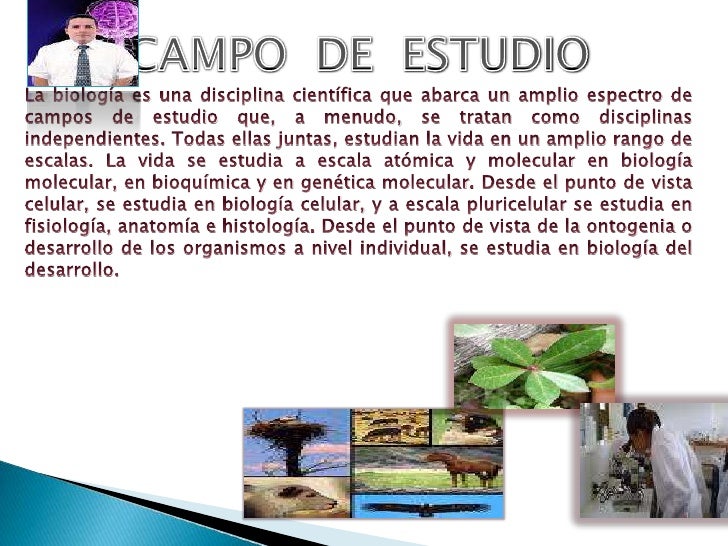 CAMPO DE ESTUDIO

La biología es una disciplina científica que abarca un amplio espectro de campos de estudio que, a menudo, se tratan como disciplinas independientes. Todas ellas juntas, estudian la vida en un amplio rango de escalas. La vida se estudia a escala atómica y molecular en biología molecular, en bioquímica y en genética molecular. Desde el punto de vista celular, se estudia en biología celular, y a escala pluricelular se estudia en fisiología, anatomía e histología. Desde el punto de vista de la ontogenia o desarrollo de los organismos a nivel individual, se estudia en biología del desarrollo.